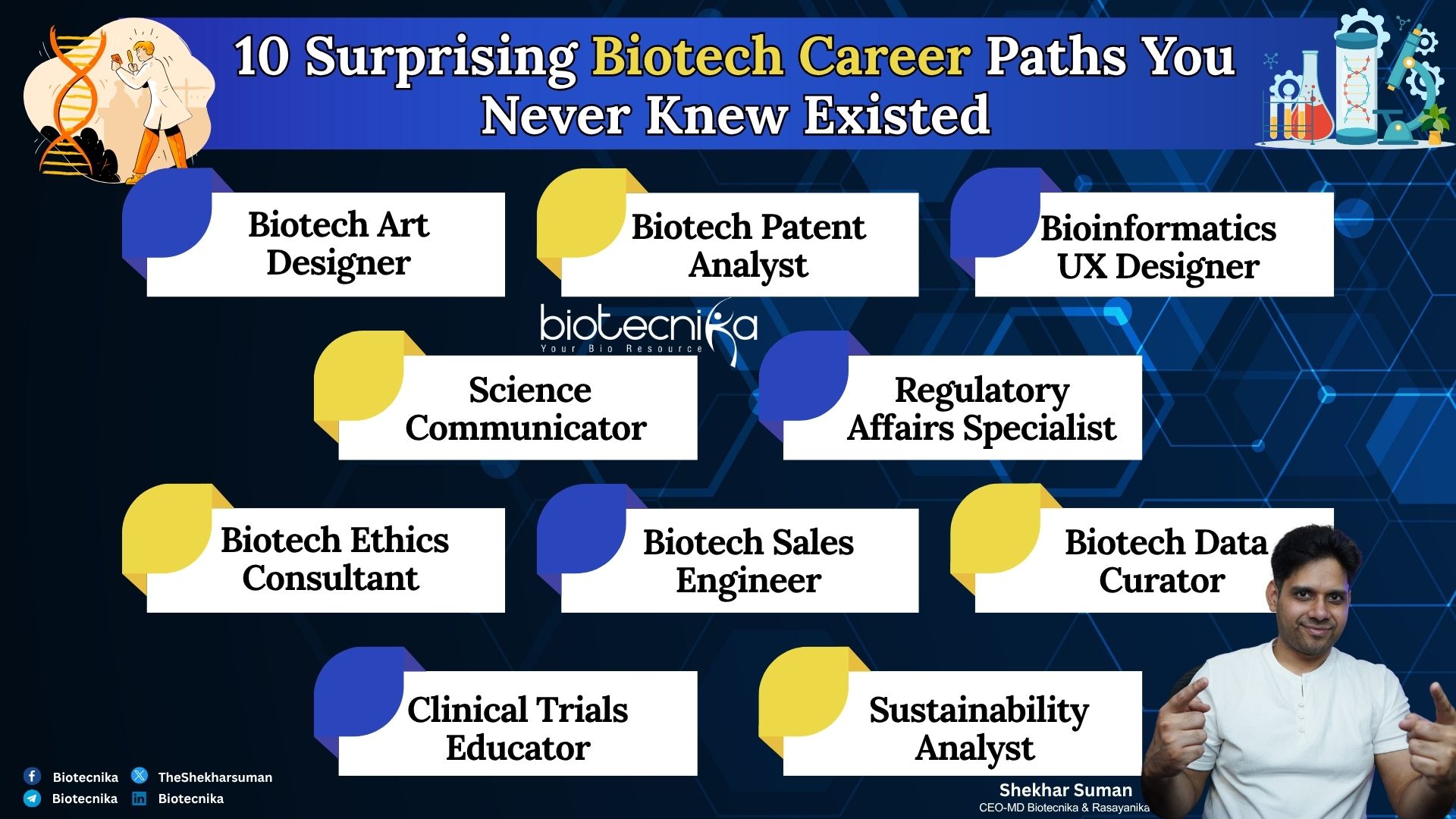 10 Surprising Biotech Career Paths You Never Knew Existed

Biotech Art Designer

Biotech Patent Analyst

Bioinformatics UX Designer

biotecnika
Your Bio Resource

Science Communicator

Regulatory Affairs Specialist

Biotech Ethics Consultant

Biotech Sales Engineer

Biotech Data Curator

Clinical Trials Educator

Sustainability Analyst

Biotecnika
TheShekharsuman
Biotecnika
Biotecnika

Shekhar Suman
CEO-MD Biotecnika & Rasayanika